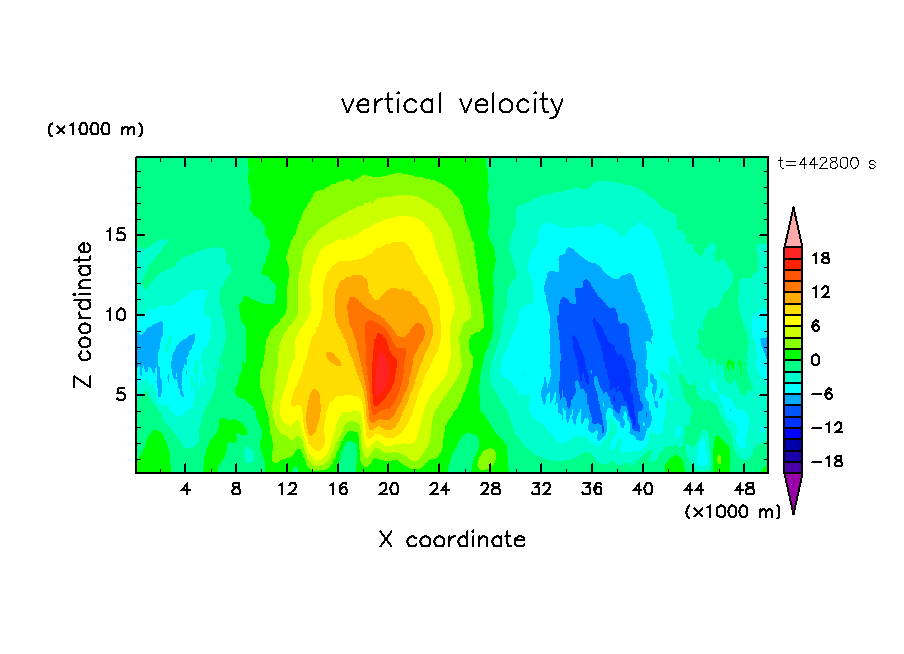 vertical velocity

(×1000 m)

t=442800 s

Z coordinate

15
10
5

18
12
6
0
−6
−12
−18

4 8 12 16 20 24 28 32 36 40 44 48

(×1000 m)

X coordinate